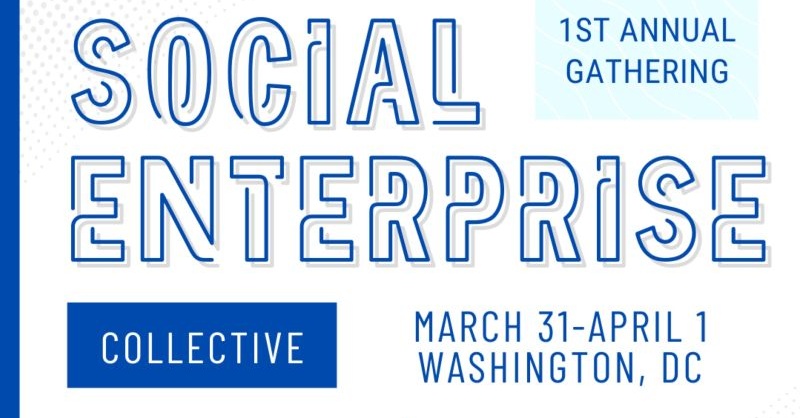 SOCIAL

1ST ANNUAL GATHERING

ENTERPRISE

COLLECTIVE

MARCH 31-APRIL 1
WASHINGTON, DC